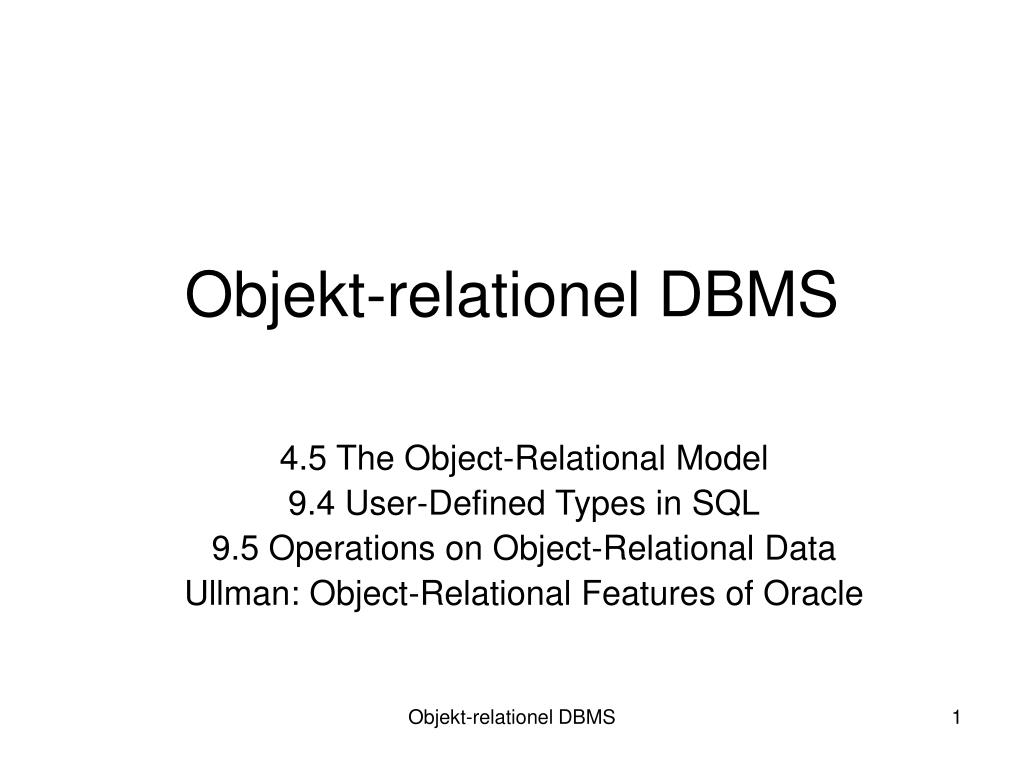 Objekt-relationel DBMS

4.5 The Object-Relational Model
9.4 User-Defined Types in SQL
9.5 Operations on Object-Relational Data
Ullman: Object-Relational Features of Oracle

Objekt-relationel DBMS

1